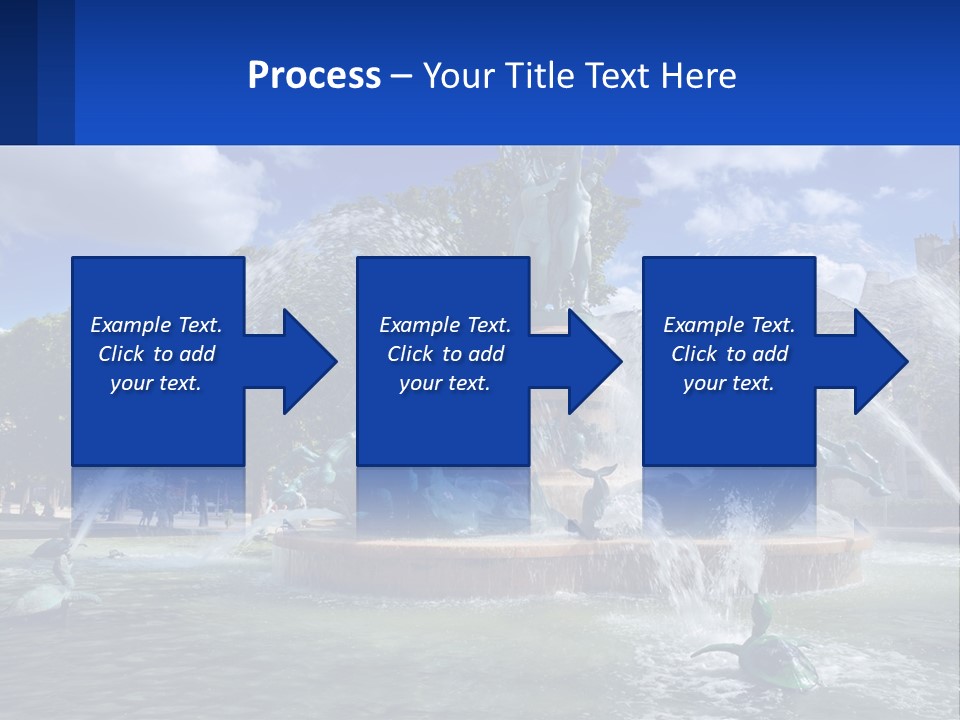 Process – Your Title Text Here

Example Text. Click to add your text.

Example Text. Click to add your text.

Example Text. Click to add your text.